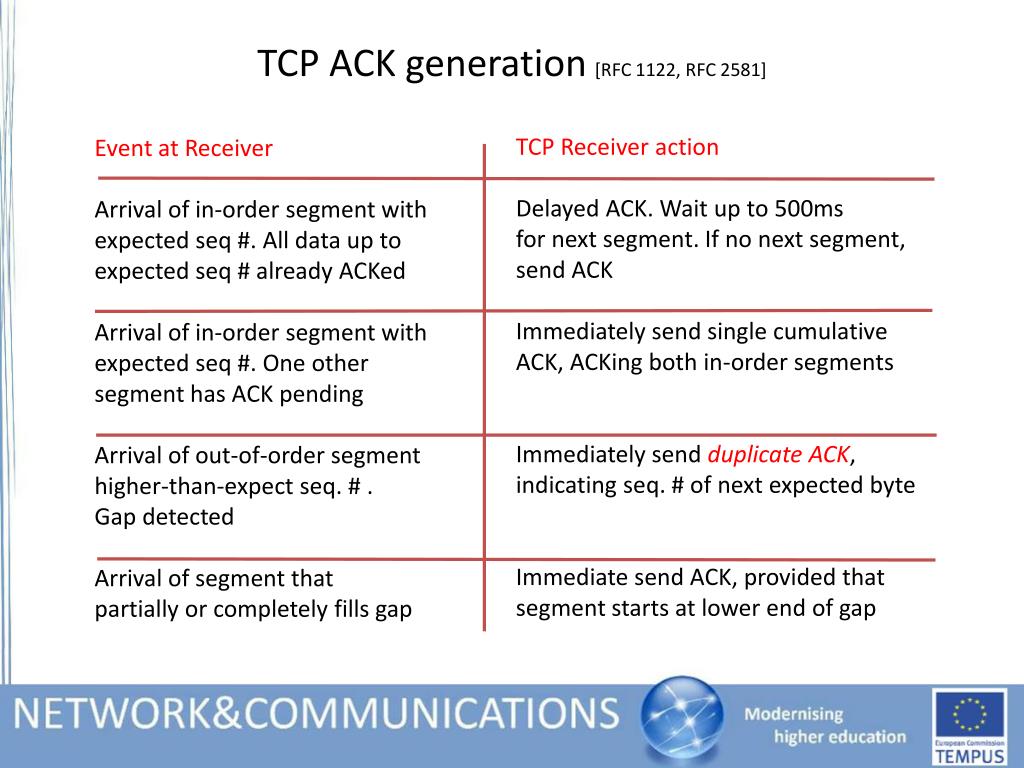 TCP ACK generation [RFC 1122, RFC 2581]

| Event at Receiver | TCP Receiver action |
|---|---|
| Arrival of in-order segment with expected seq #. All data up to expected seq # already ACKed | Delayed ACK. Wait up to 500ms for next segment. If no next segment, send ACK |
| Arrival of in-order segment with expected seq #. One other segment has ACK pending | Immediately send single cumulative ACK, ACKing both in-order segments |
| Arrival of out-of-order segment higher-than-expect seq. # . Gap detected | Immediately send duplicate ACK, indicating seq. # of next expected byte |
| Arrival of segment that partially or completely fills gap | Immediate send ACK, provided that segment starts at lower end of gap |

NETWORK&COMMUNICATIONS

Modernising higher education

European Commission TEMPUS